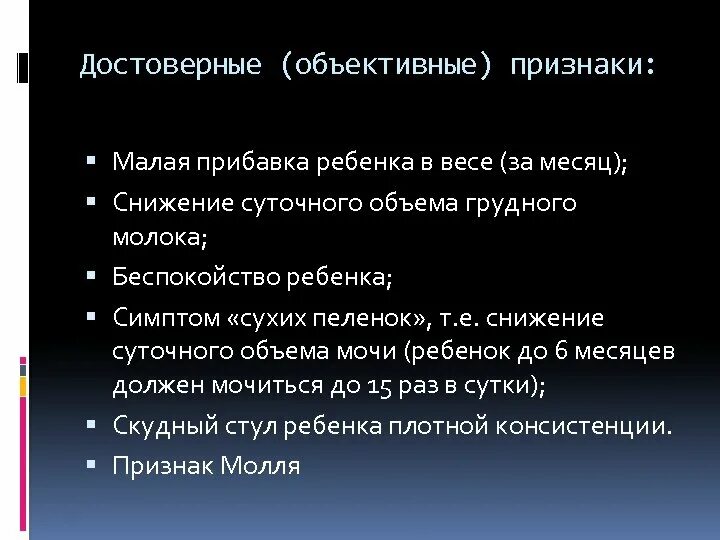 Достоверные (объективные) признаки:

▪ Малая прибавка ребенка в весе (за месяц);
▪ Снижение суточного объема грудного молока;
▪ Беспокойство ребенка;
▪ Симптом «сухих пеленок», т.е. снижение суточного объема мочи (ребенок до 6 месяцев должен мочиться до 15 раз в сутки);
▪ Скудный стул ребенка плотной консистенции.
▪ Признак Молля